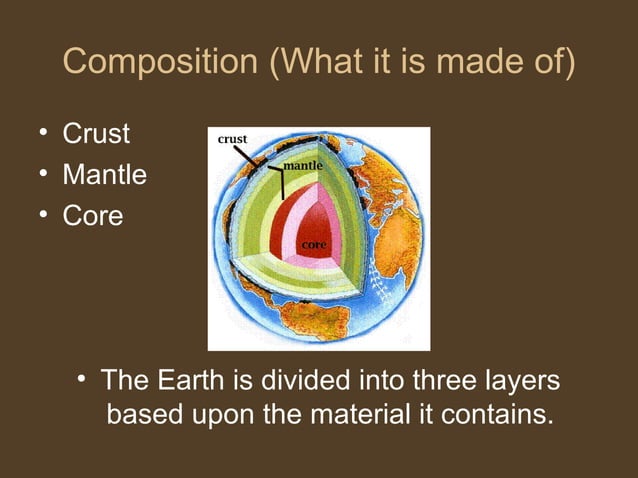 Composition (What it is made of)

• Crust
• Mantle
• Core

crust
mantle
core

• The Earth is divided into three layers based upon the material it contains.